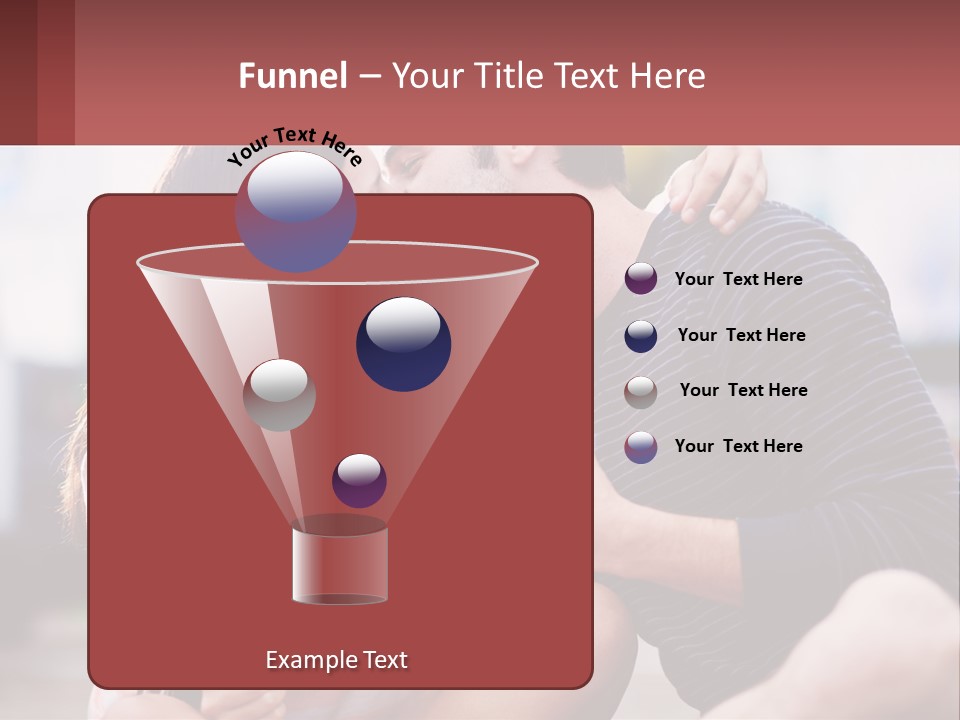 Funnel – Your Title Text Here

Your Text Here

Your Text Here

Your Text Here

Your Text Here

Your Text Here

Example Text